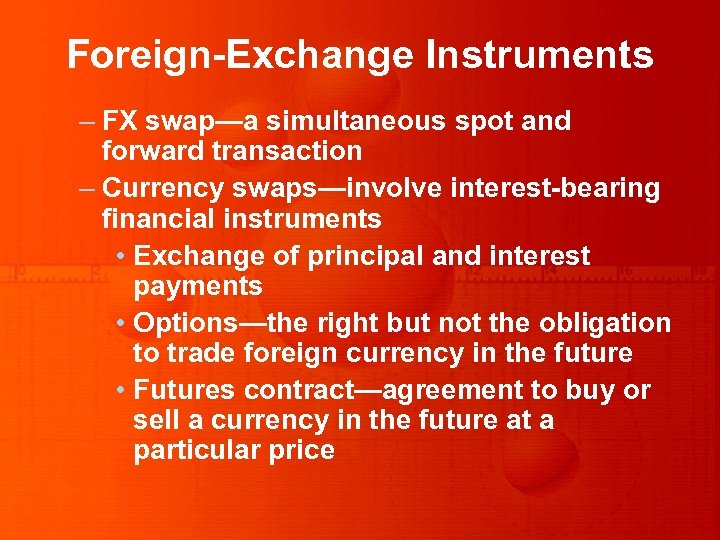 Foreign-Exchange Instruments

– FX swap—a simultaneous spot and forward transaction

– Currency swaps—involve interest-bearing financial instruments

• Exchange of principal and interest payments

• Options—the right but not the obligation to trade foreign currency in the future

• Futures contract—agreement to buy or sell a currency in the future at a particular price